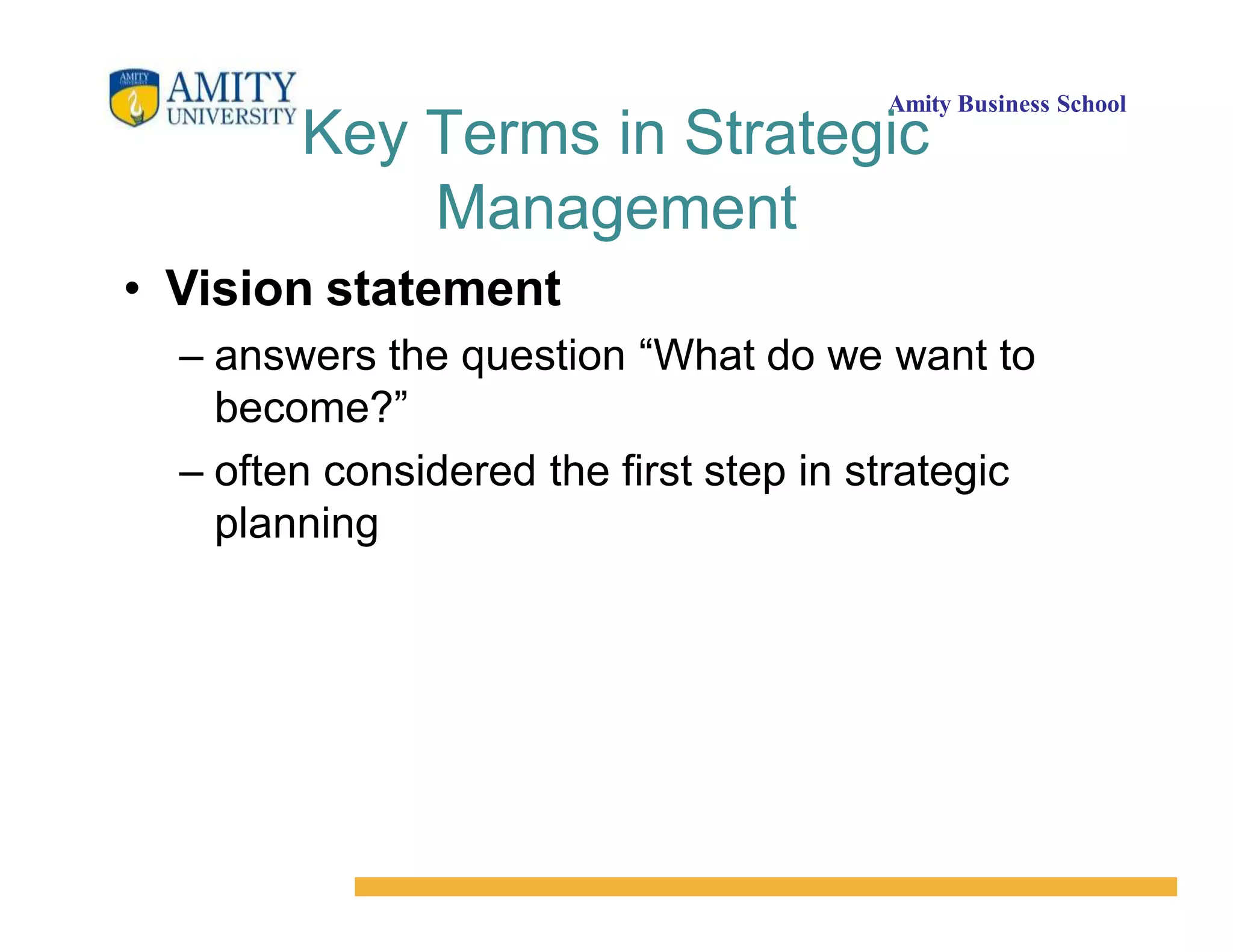 AMITY UNIVERSITY

Amity Business School

Key Terms in Strategic Management

• Vision statement

– answers the question “What do we want to become?”

– often considered the first step in strategic planning